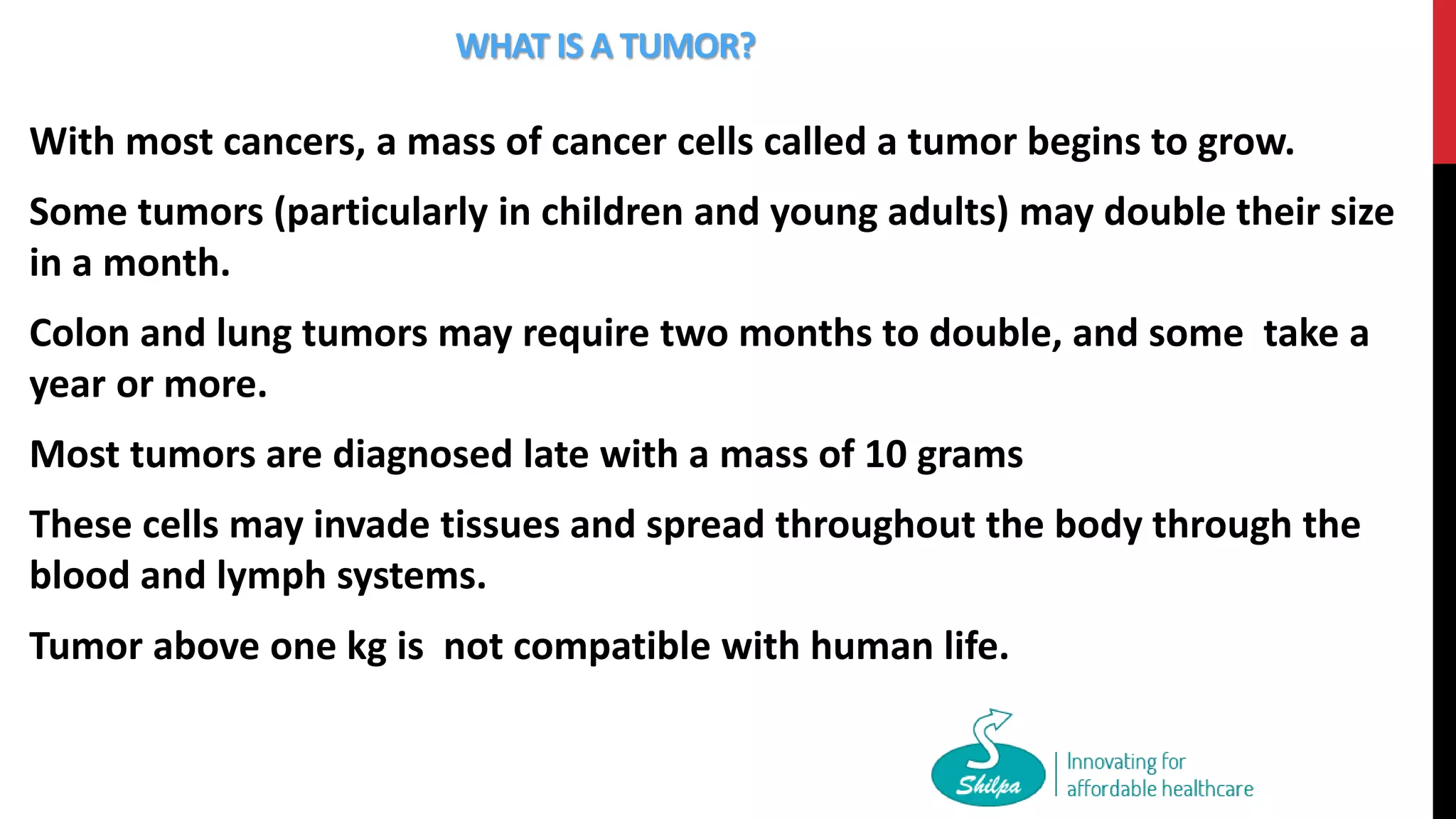 WHAT IS A TUMOR?

With most cancers, a mass of cancer cells called a tumor begins to grow.

Some tumors (particularly in children and young adults) may double their size in a month.

Colon and lung tumors may require two months to double, and some take a year or more.

Most tumors are diagnosed late with a mass of 10 grams

These cells may invade tissues and spread throughout the body through the blood and lymph systems.

Tumor above one kg is not compatible with human life.

Shilpa

Innovating for
affordable healthcare